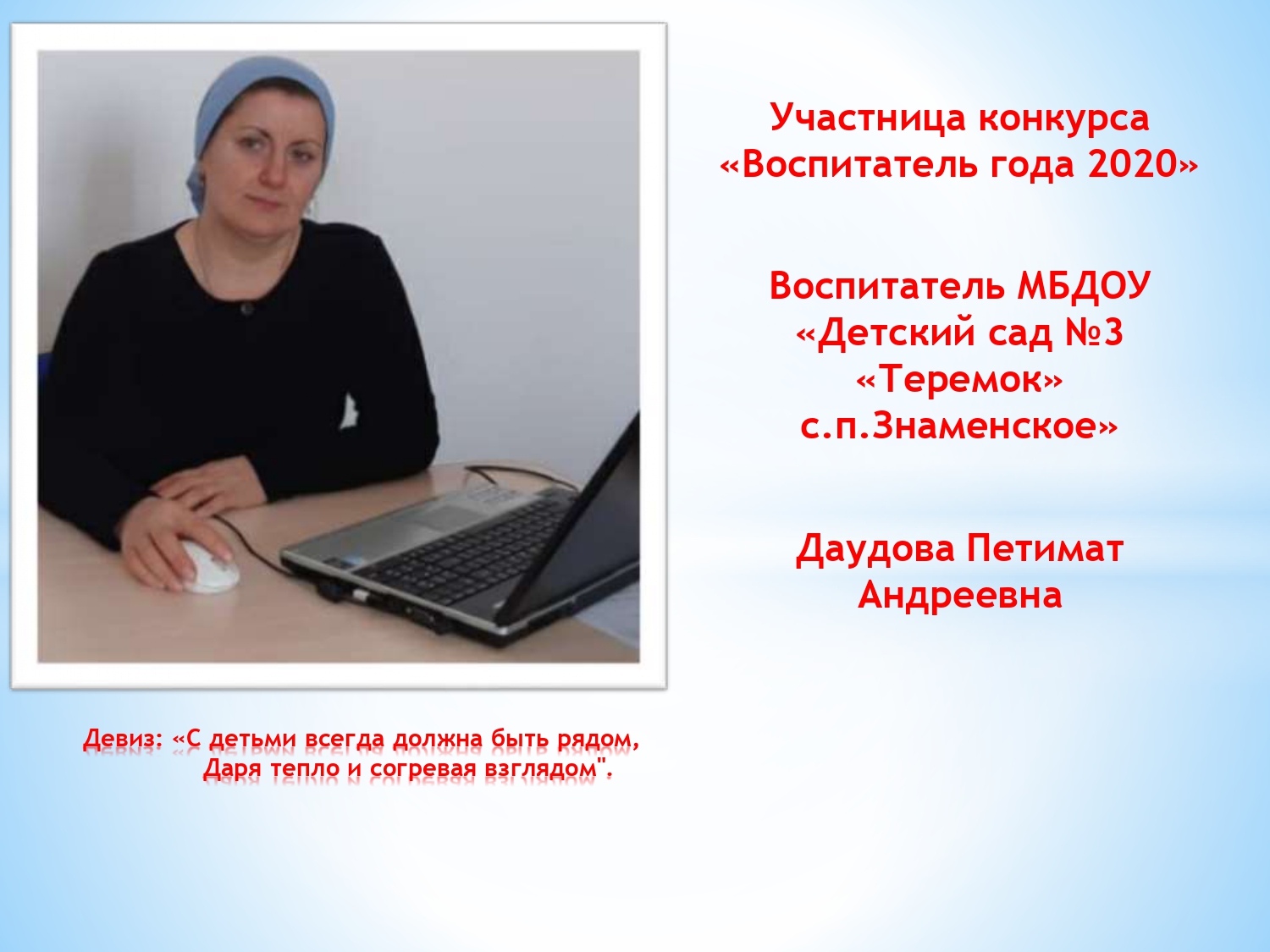 Участница конкурса
«Воспитатель года 2020»

Воспитатель МБДОУ
«Детский сад №3
«Теремок»
с.п.Знаменское»

Даудова Петимат
Андреевна

Девиз: «С детьми всегда должна быть рядом,
Даря тепло и согревая взглядом".